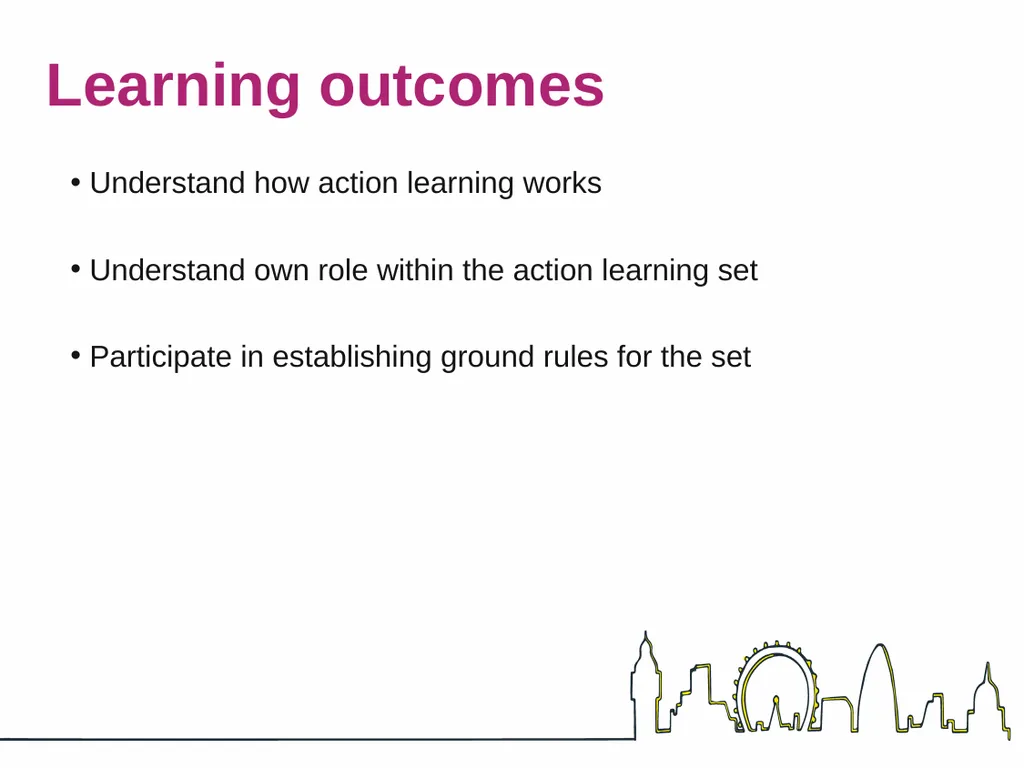 Learning outcomes

• Understand how action learning works

• Understand own role within the action learning set

• Participate in establishing ground rules for the set